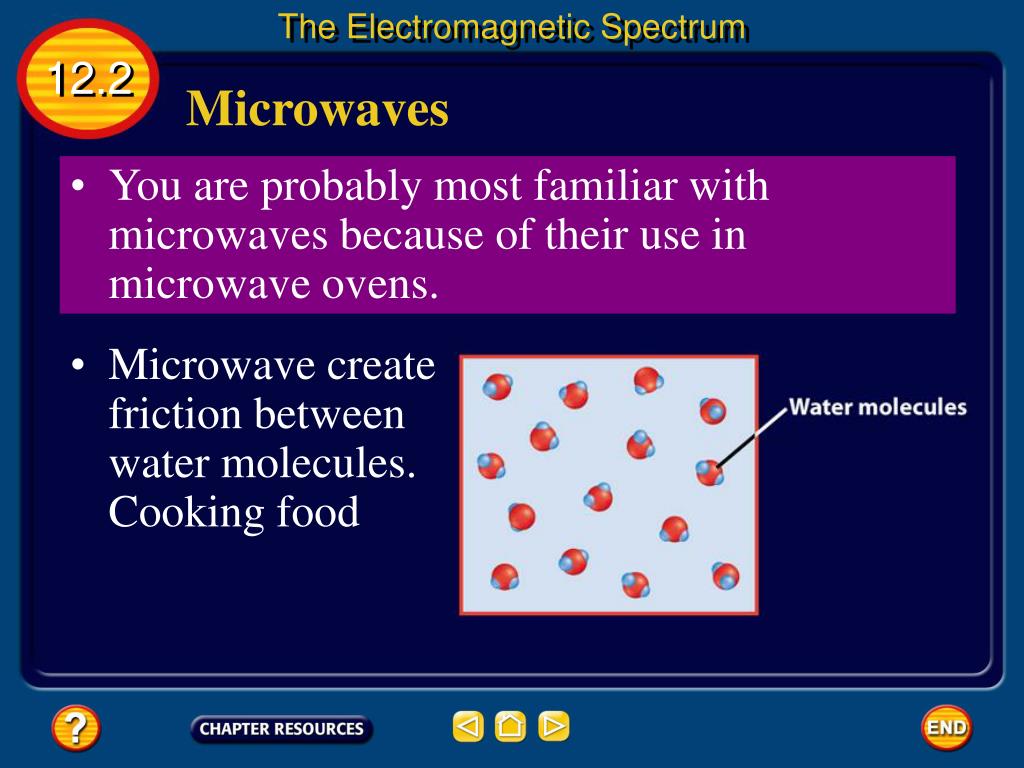 The Electromagnetic Spectrum

12.2

Microwaves

• You are probably most familiar with microwaves because of their use in microwave ovens.

• Microwave create friction between water molecules. Cooking food

Water molecules

?

CHAPTER RESOURCES

END